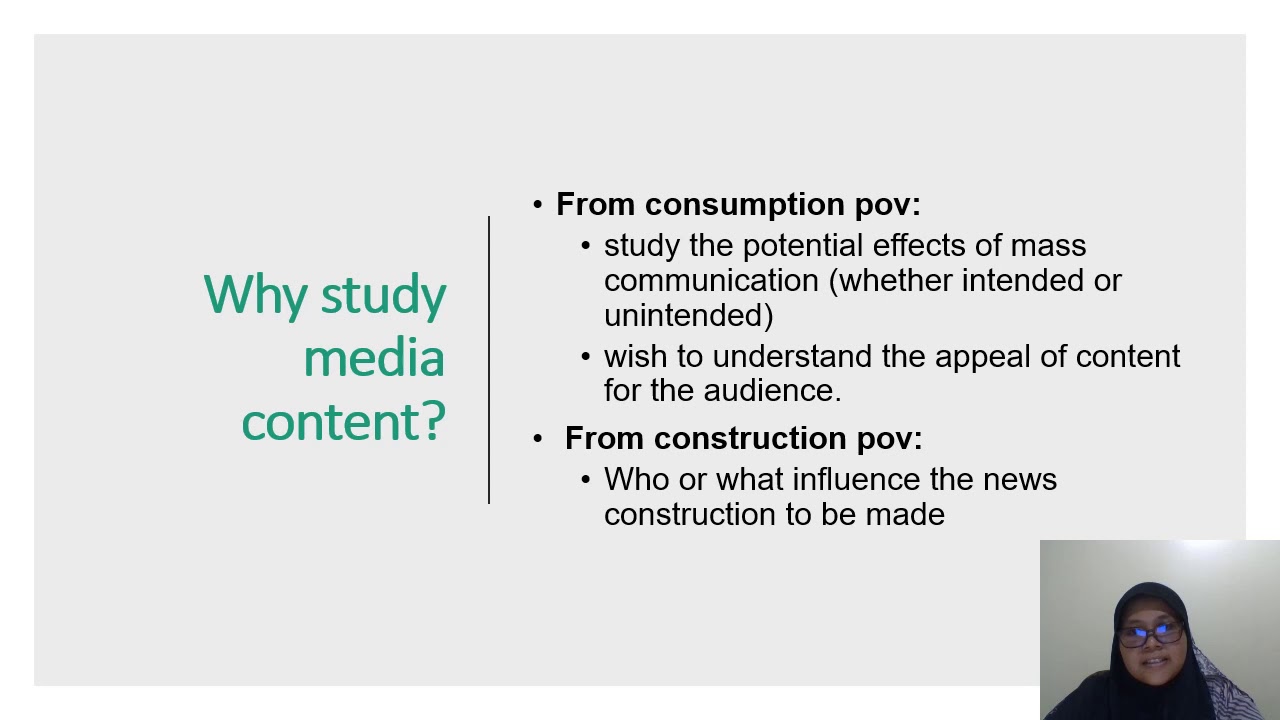 Why study media content?

• From consumption pov:
  • study the potential effects of mass communication (whether intended or unintended)
  • wish to understand the appeal of content for the audience.
• From construction pov:
  • Who or what influence the news construction to be made